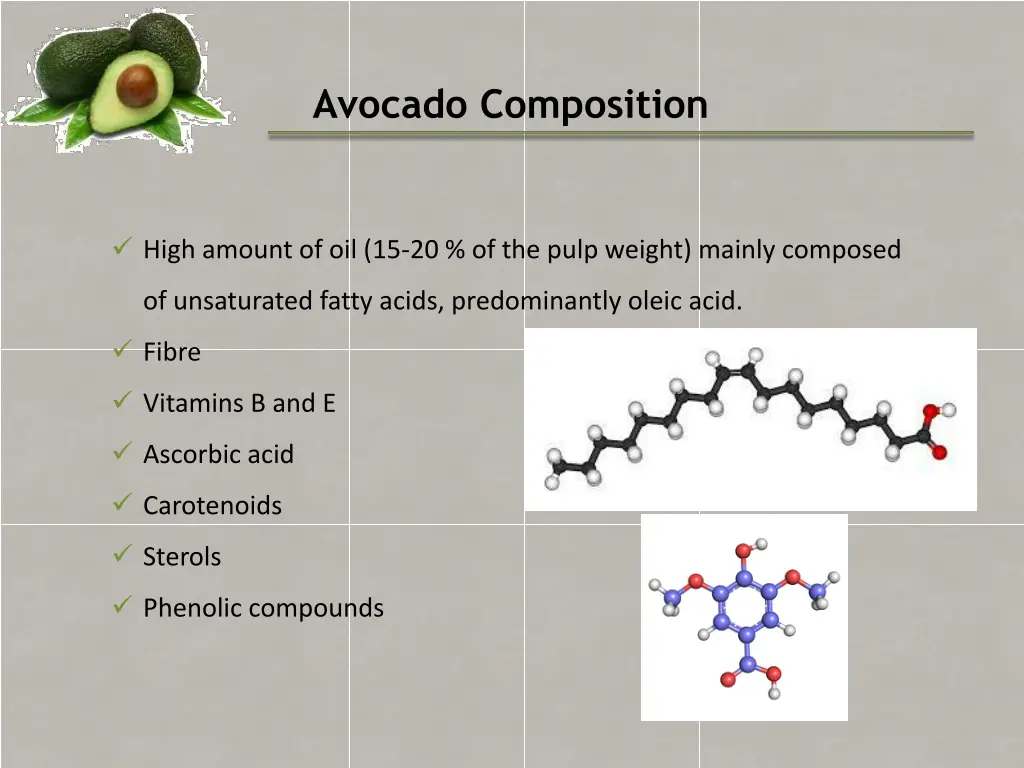 Avocado Composition

✓ High amount of oil (15-20 % of the pulp weight) mainly composed of unsaturated fatty acids, predominantly oleic acid.

✓ Fibre

✓ Vitamins B and E

✓ Ascorbic acid

✓ Carotenoids

✓ Sterols

✓ Phenolic compounds